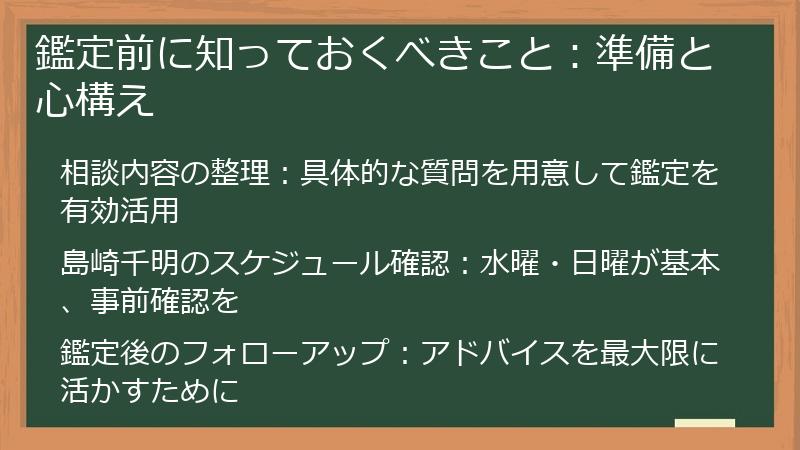 鑑定前に知っておくべきこと：準備と心構え

相談内容の整理：具体的な質問を用意して鑑定を有効活用

島崎千明のスケジュール確認：水曜・日曜が基本、事前確認を

鑑定後のフォローアップ：アドバイスを最大限に活かすために